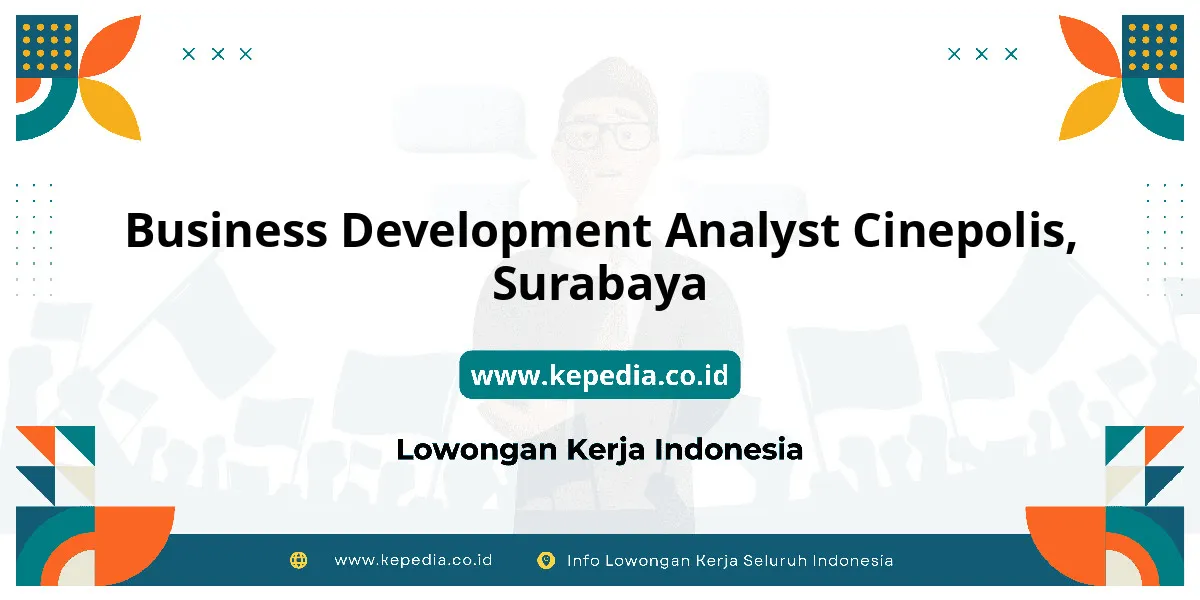 Business Development Analyst Cinepolis, Surabaya

www.kepedia.co.id

Lowongan Kerja Indonesia

www.kepedia.co.id

Info Lowongan Kerja Seluruh Indonesia